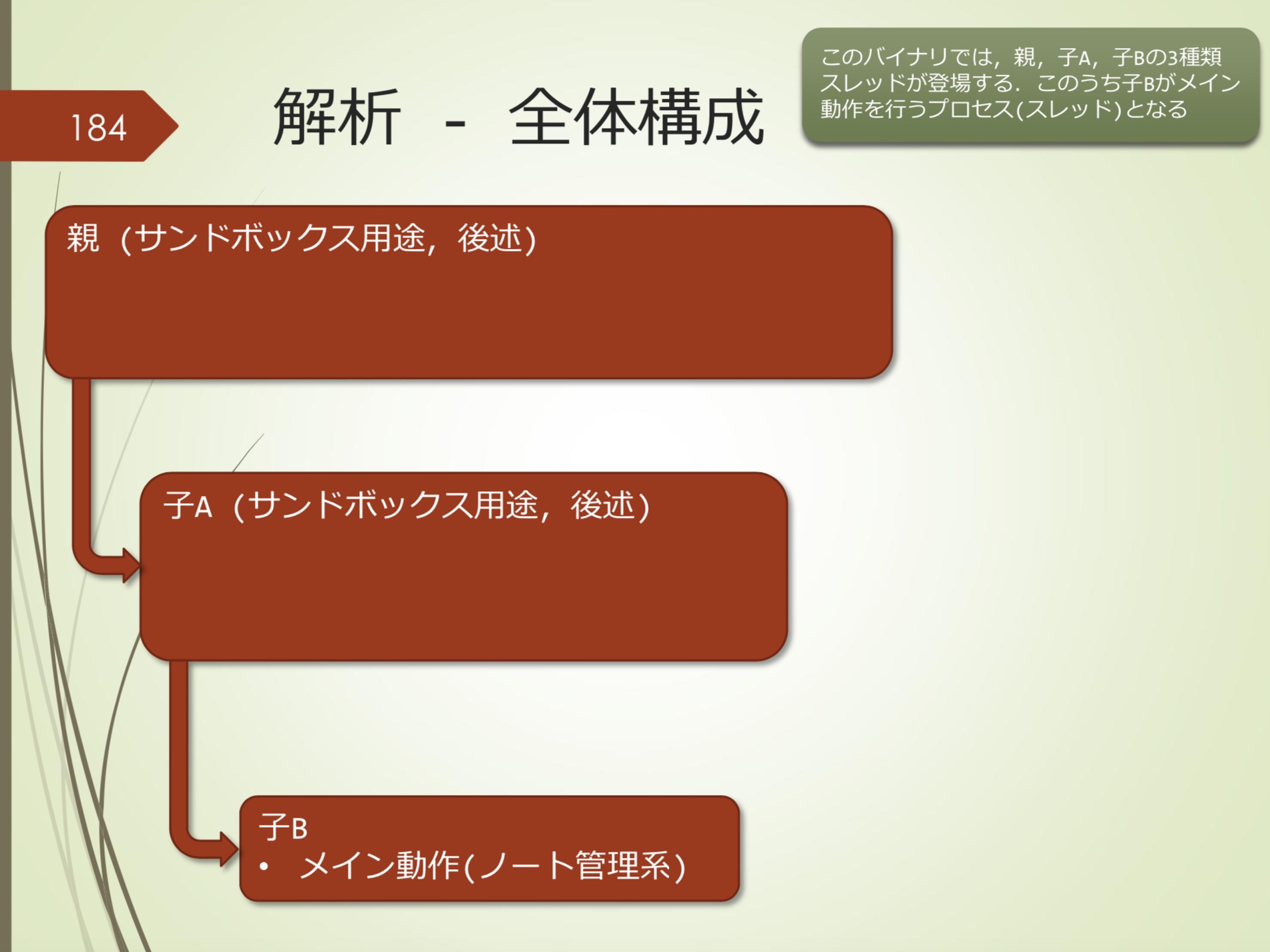 184

解析 - 全体構成

このバイナリでは，親，子A，子Bの3種類スレッドが登場する．このうち子Bがメイン動作を行うプロセス(スレッド)となる

親（サンドボックス用途，後述）

子A（サンドボックス用途，後述）

子B
• メイン動作(ノート管理系)